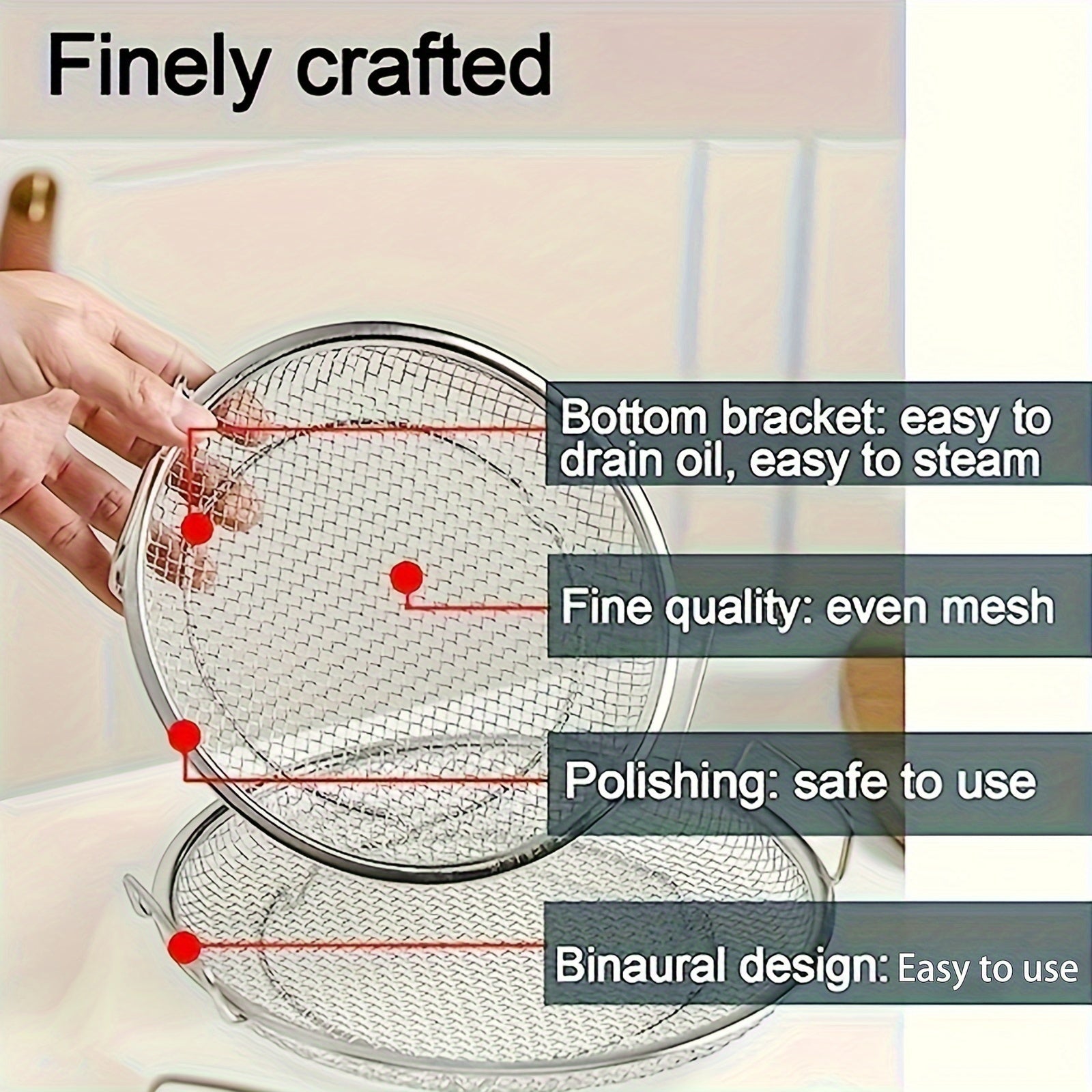 Finely crafted

Bottom bracket: easy to drain oil, easy to steam

Fine quality: even mesh

Polishing: safe to use

Binaural design: Easy to use